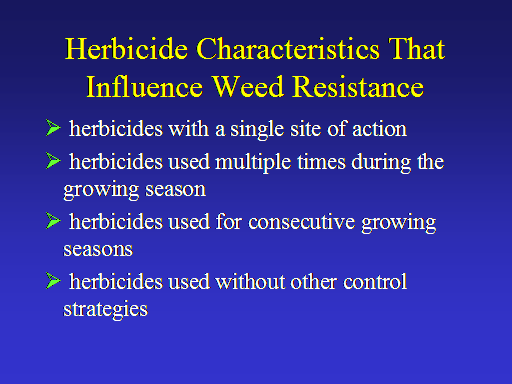 Herbicide Characteristics That Influence Weed Resistance

➢ herbicides with a single site of action

➢ herbicides used multiple times during the growing season

➢ herbicides used for consecutive growing seasons

➢ herbicides used without other control strategies